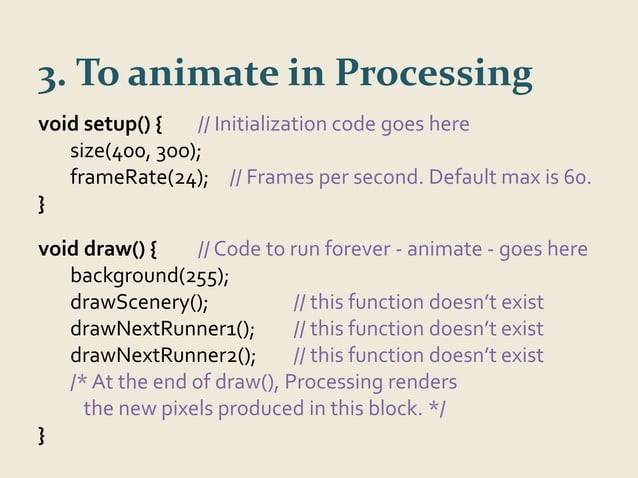 3. To animate in Processing

void setup() { // Initialization code goes here
size(400, 300);
frameRate(24); // Frames per second. Default max is 60.
}

void draw() { // Code to run forever - animate - goes here
background(255);
drawScenery(); // this function doesn't exist
drawNextRunner1(); // this function doesn't exist
drawNextRunner2(); // this function doesn't exist
/* At the end of draw(), Processing renders
the new pixels produced in this block. */
}